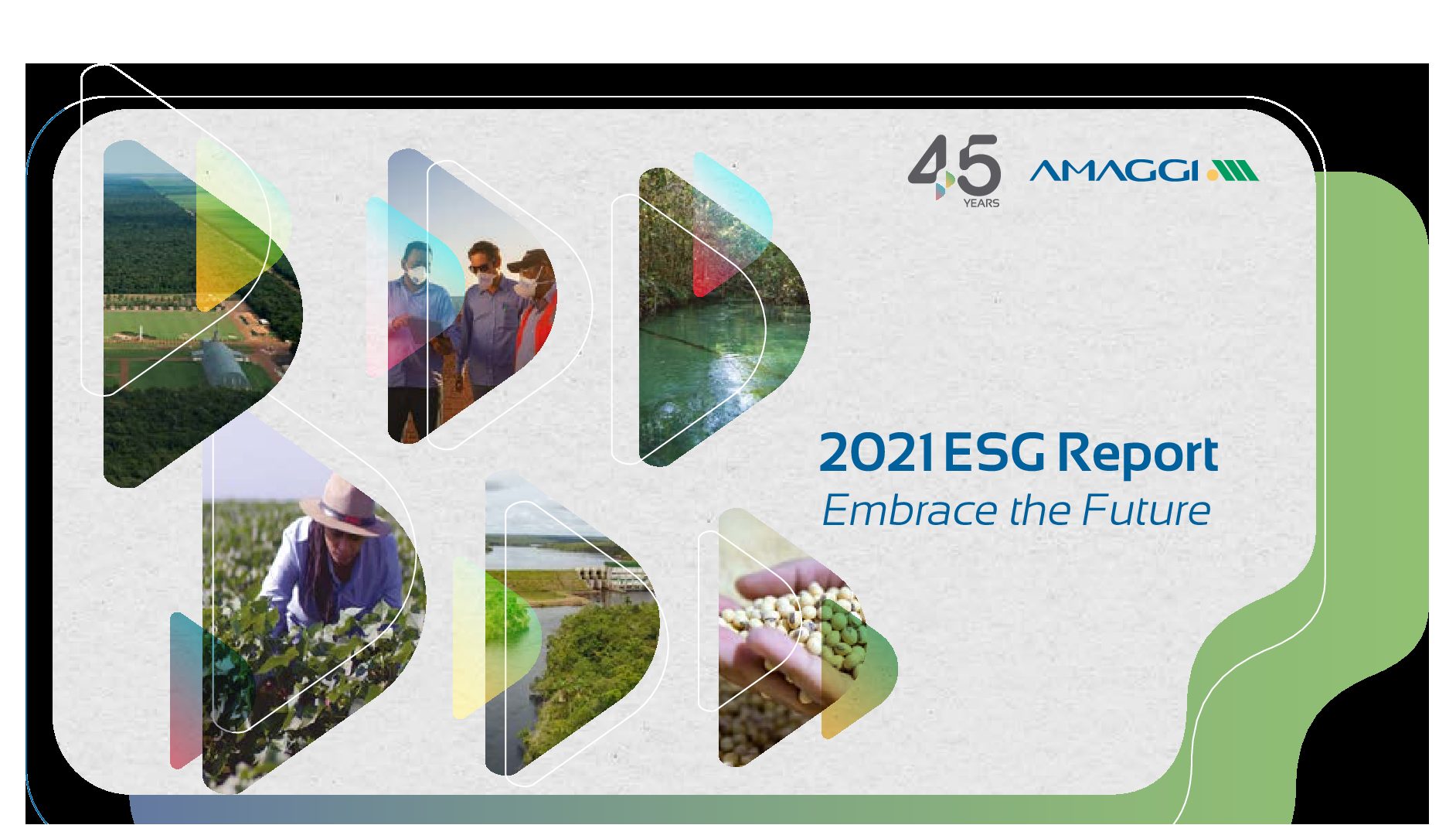 45 YEARS

AMAGGI

2021 ESG Report
Embrace the Future